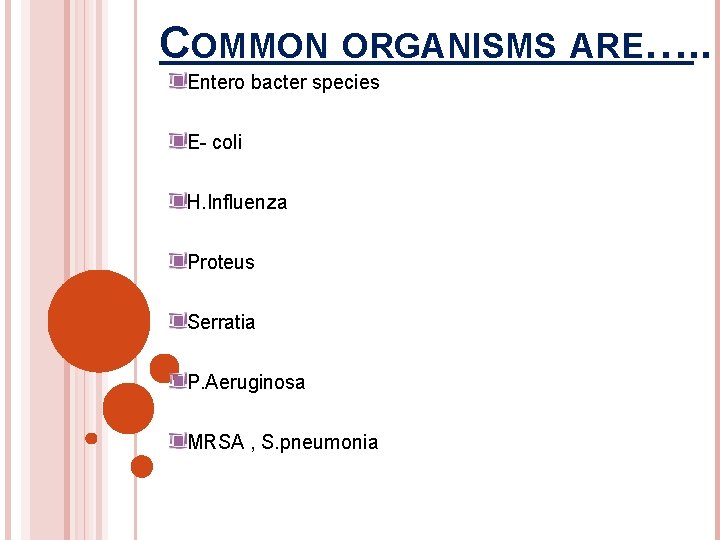 COMMON ORGANISMS ARE…..

Entero bacter species

E- coli

H.Influenza

Proteus

Serratia

P.Aeruginosa

MRSA , S.pneumonia